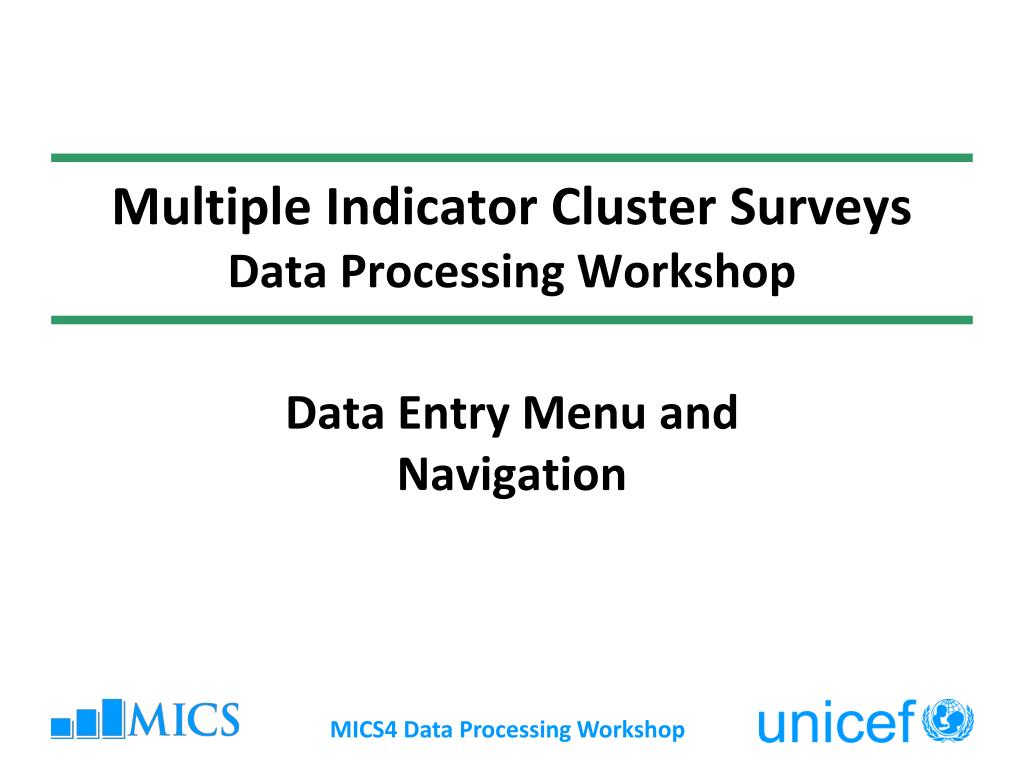 Multiple Indicator Cluster Surveys
Data Processing Workshop

Data Entry Menu and Navigation

MICS

MICS4 Data Processing Workshop

unicef